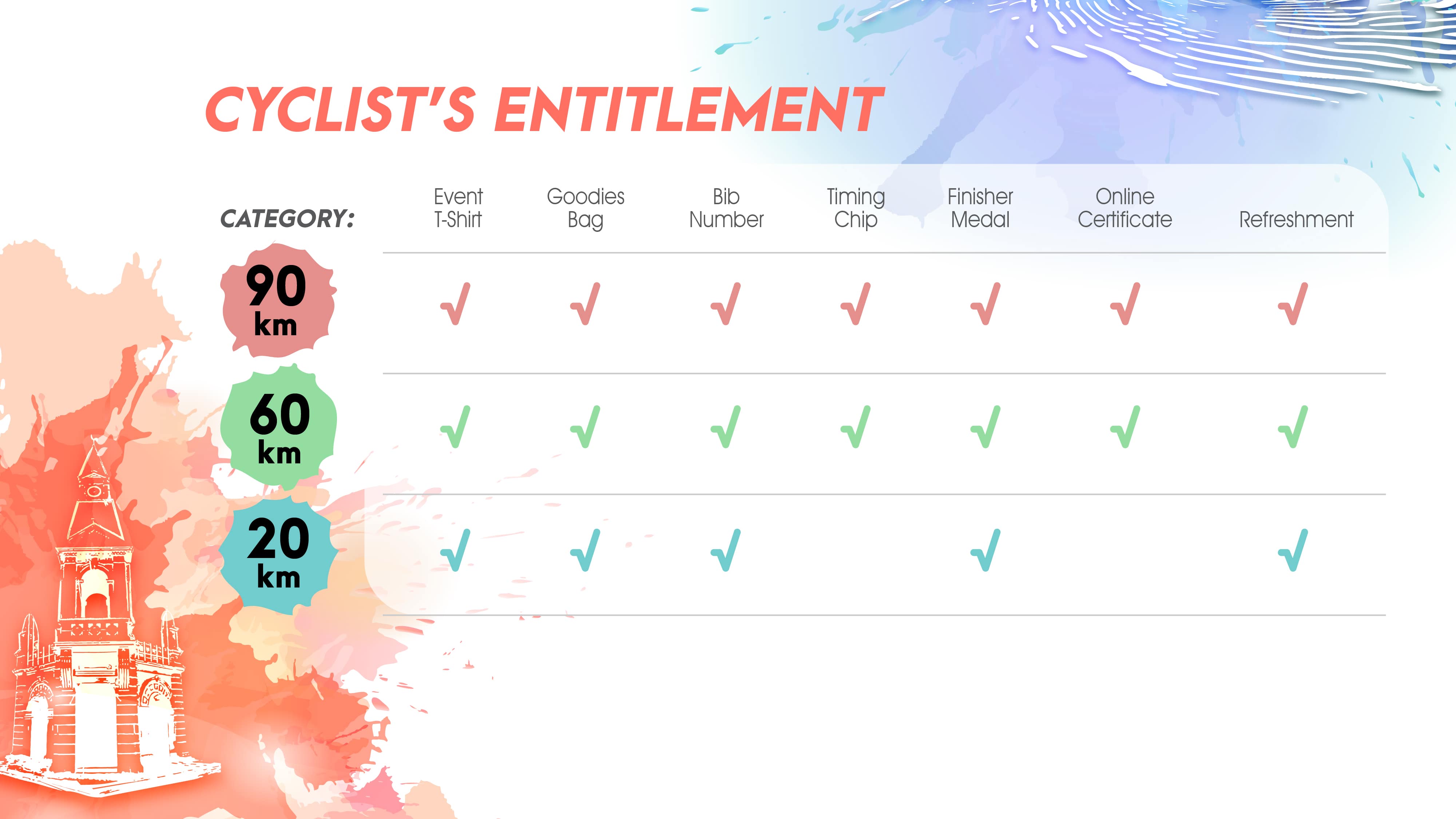 CYCLIST'S ENTITLEMENT

| CATEGORY: | Event T-Shirt | Goodies Bag | Bib Number | Timing Chip | Finisher Medal | Online Certificate | Refreshment |
|---|---|---|---|---|---|---|---|
| 90 km | √ | √ | √ | √ | √ | √ | √ |
| 60 km | √ | √ | √ | √ | √ | √ | √ |
| 20 km | √ | √ | √ | | √ | | √ |